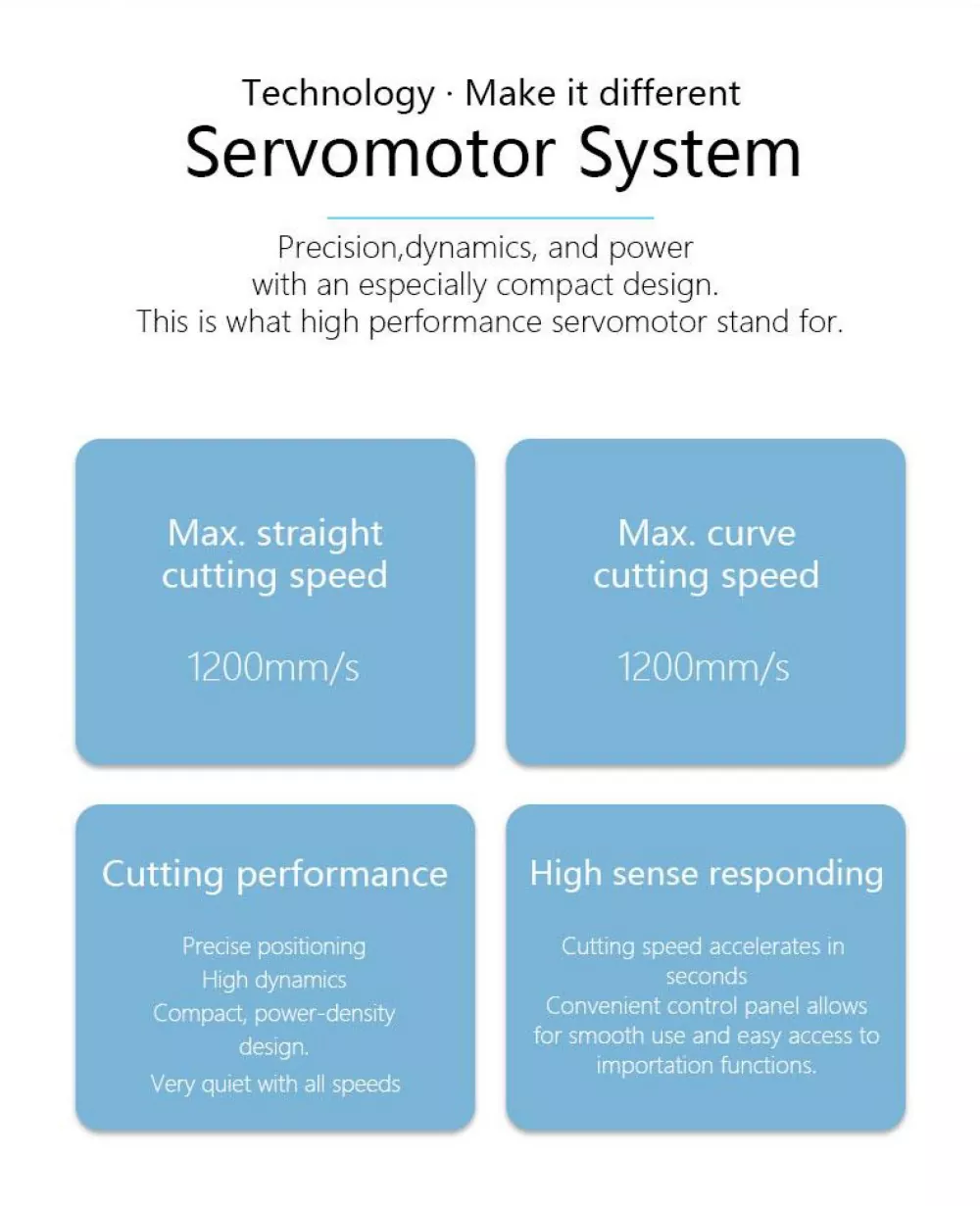 Technology · Make it different

Servomotor System

Precision,dynamics, and power
with an especially compact design.
This is what high performance servomotor stand for.

Max. straight cutting speed

1200mm/s

Max. curve cutting speed

1200mm/s

Cutting performance

Precise positioning
High dynamics
Compact, power-density design.
Very quiet with all speeds

High sense responding

Cutting speed accelerates in seconds
Convenient control panel allows for smooth use and easy access to importation functions.